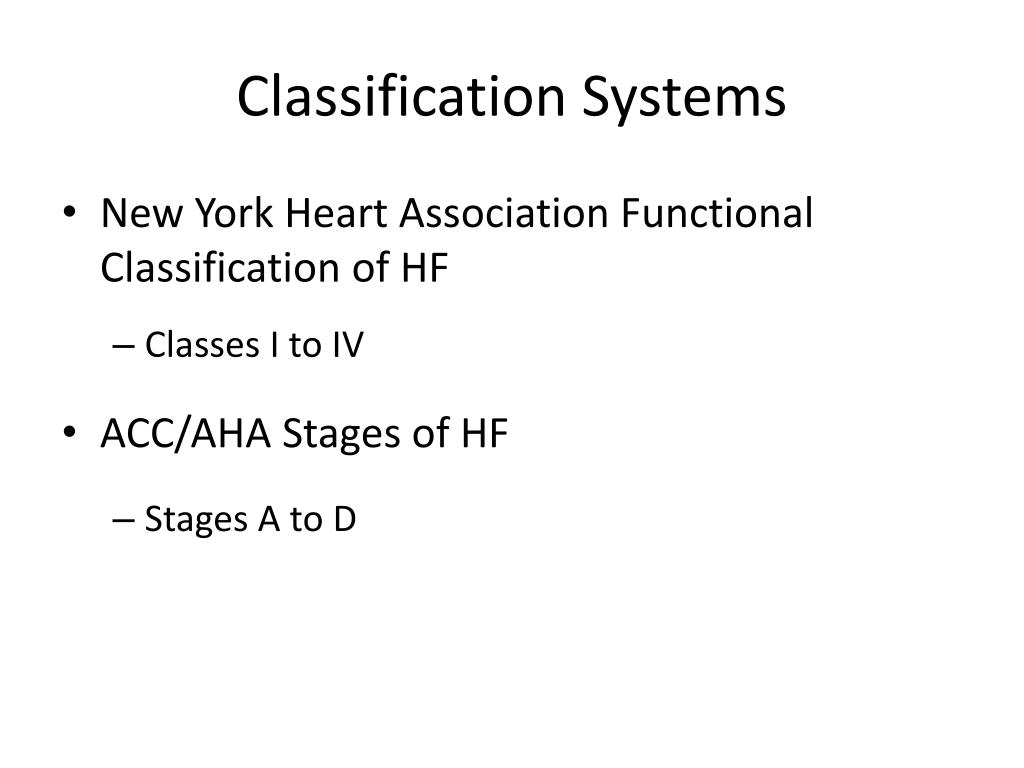 Classification Systems

• New York Heart Association Functional Classification of HF

– Classes I to IV

• ACC/AHA Stages of HF

– Stages A to D